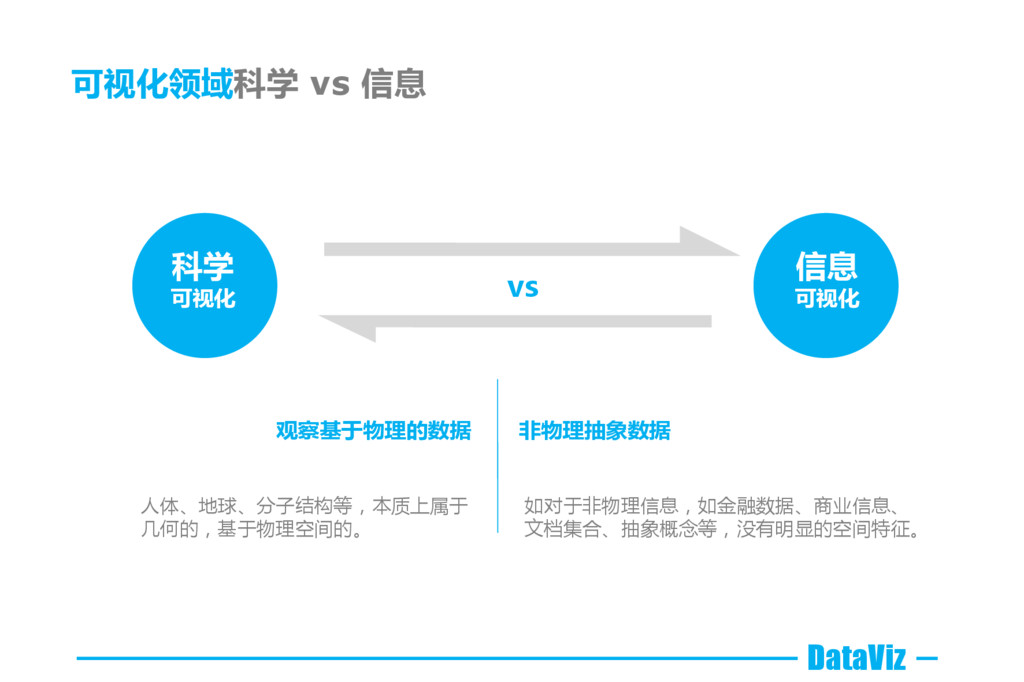 可视化领域科学 vs 信息

科学
可视化

vs

信息
可视化

观察基于物理的数据

人体、地球、分子结构等，本质上属于几何的，基于物理空间的。

非物理抽象数据

如对于非物理信息，如金融数据、商业信息、文档集合、抽象概念等，没有明显的空间特征。

DataViz